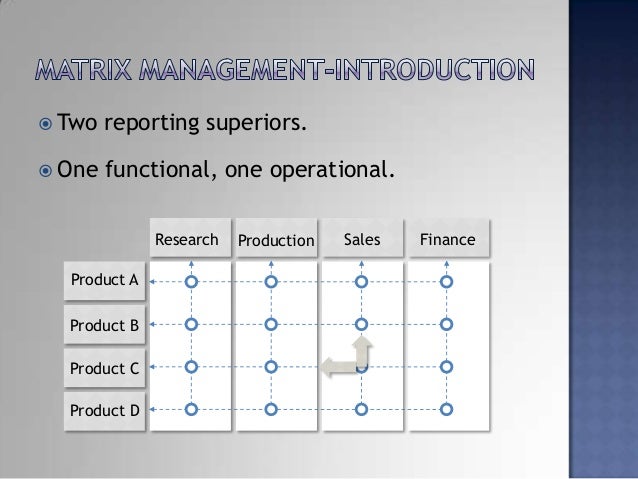 MATRIX MANAGEMENT-INTRODUCTION

Two reporting superiors.

One functional, one operational.

Research

Production

Sales

Finance

Product A

Product B

Product C

Product D